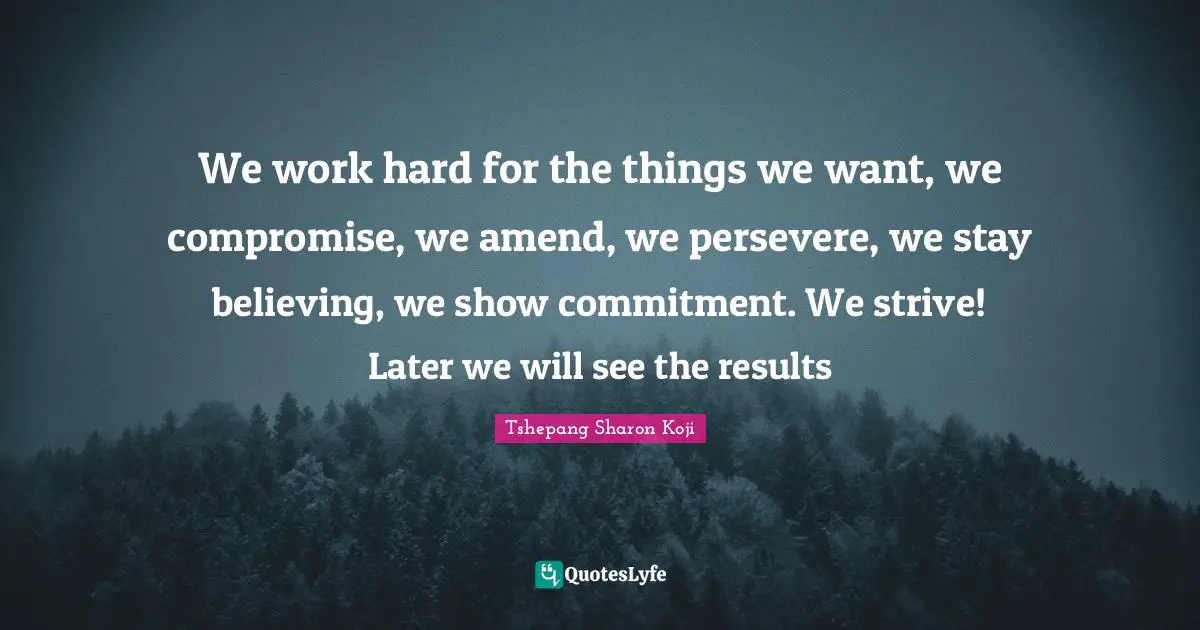 We work hard for the things we want, we compromise, we amend, we persevere, we stay believing, we show commitment. We strive! Later we will see the results

Tshepang Sharon Koji

QuotesLyfe